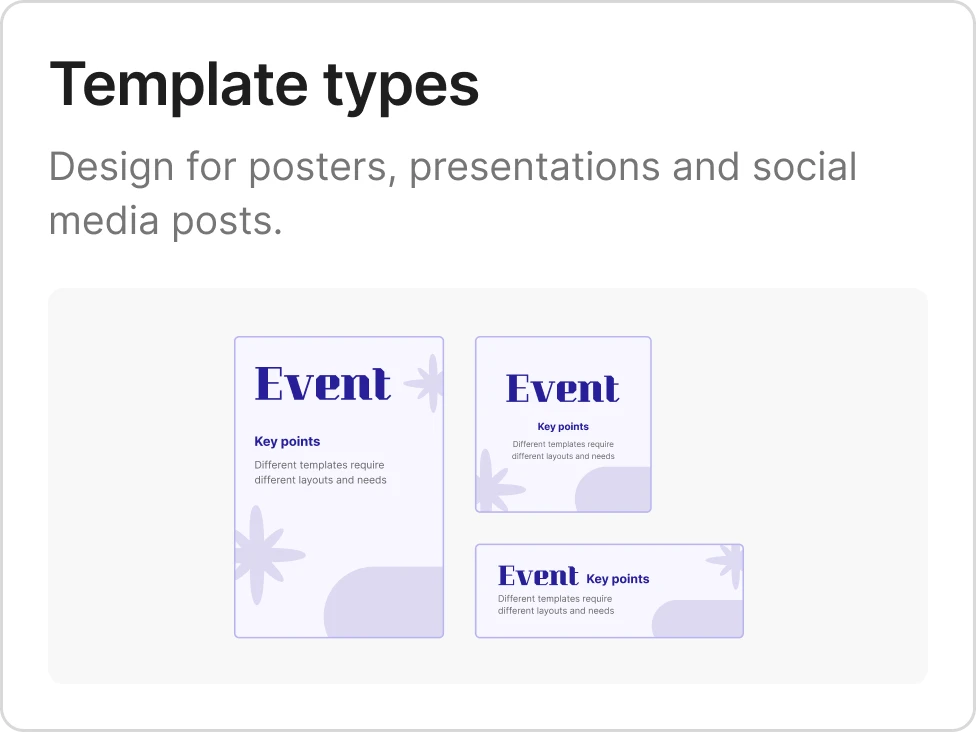 Template types

Design for posters, presentations and social media posts.

Event

Key points

Different templates require different layouts and needs

Event

Key points

Different templates require different layouts and needs

Event Key points

Different templates require different layouts and needs